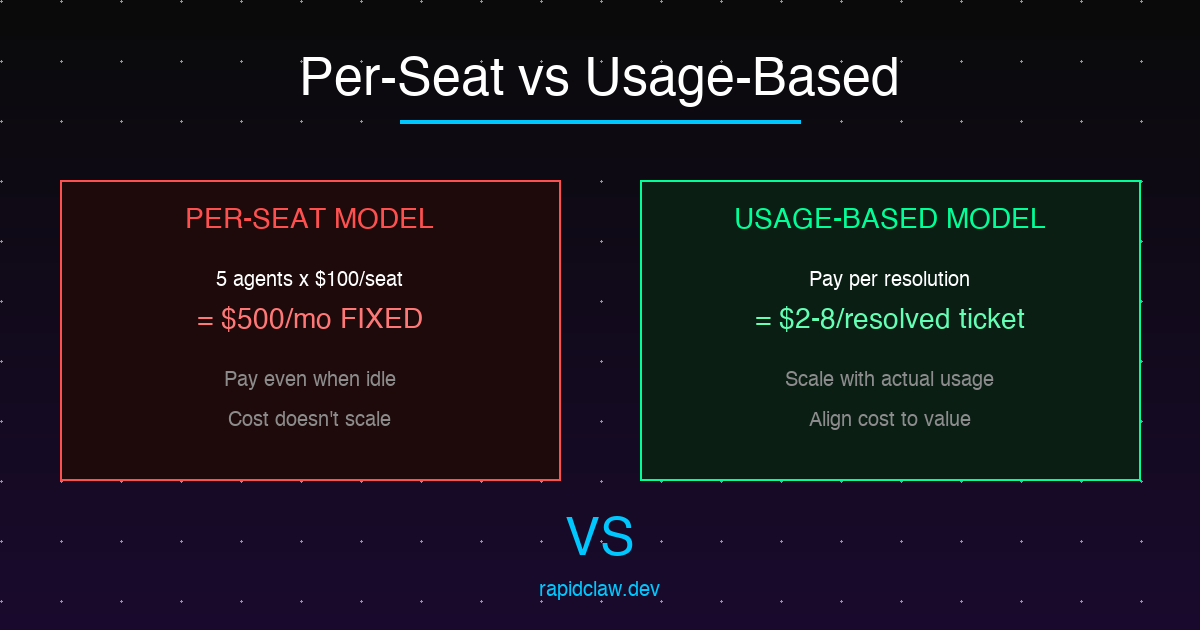 Per-Seat vs Usage-Based

PER-SEAT MODEL

5 agents x \$100/seat

= \$500/mo FIXED

Pay even when idle

Cost doesn't scale

USAGE-BASED MODEL

Pay per resolution

= \$2-8/resolved ticket

Scale with actual usage

Align cost to value

VS

rapidclaw.dev